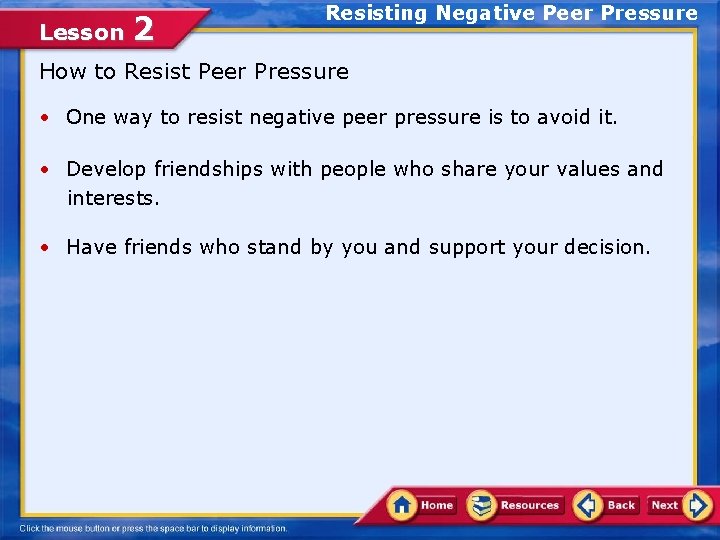 Lesson 2

Resisting Negative Peer Pressure

How to Resist Peer Pressure

• One way to resist negative peer pressure is to avoid it.

• Develop friendships with people who share your values and interests.

• Have friends who stand by you and support your decision.

Home Resources Back Next

Click the mouse button or press the space bar to display information.